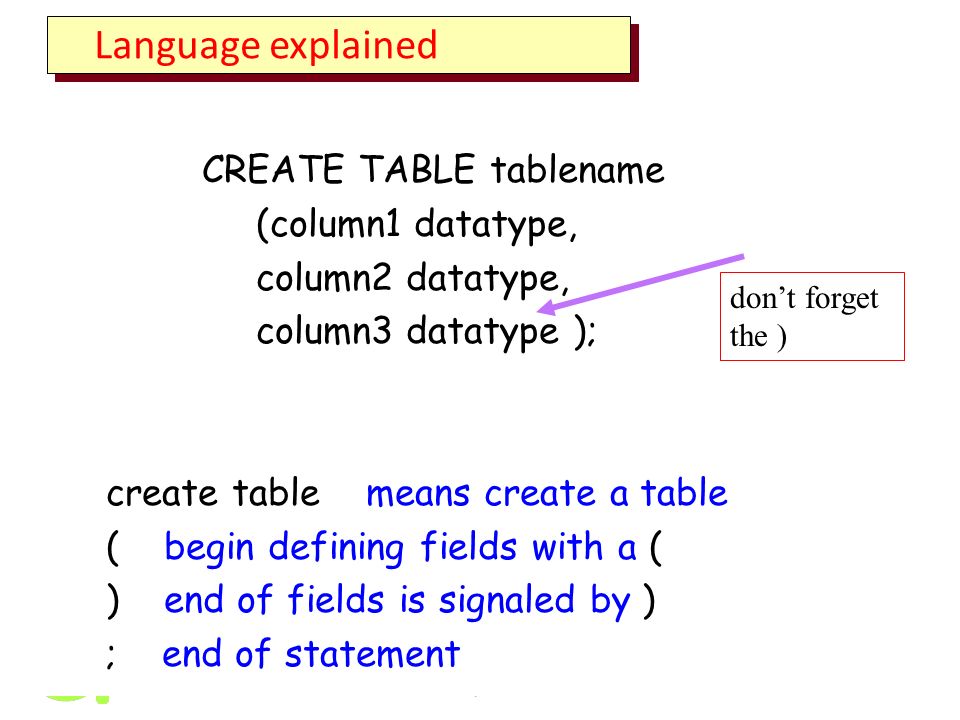 Language explained

CREATE TABLE tablename
(column1 datatype,
column2 datatype,
column3 datatype );

don't forget the )

create table means create a table
( begin defining fields with a (
) end of fields is signaled by )
; end of statement